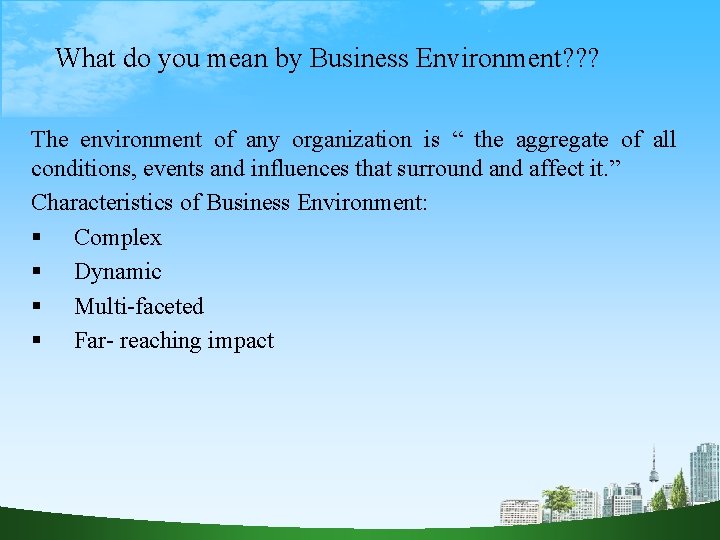 What do you mean by Business Environment???

The environment of any organization is “ the aggregate of all conditions, events and influences that surround and affect it.”

Characteristics of Business Environment:

▪ Complex
▪ Dynamic
▪ Multi-faceted
▪ Far- reaching impact